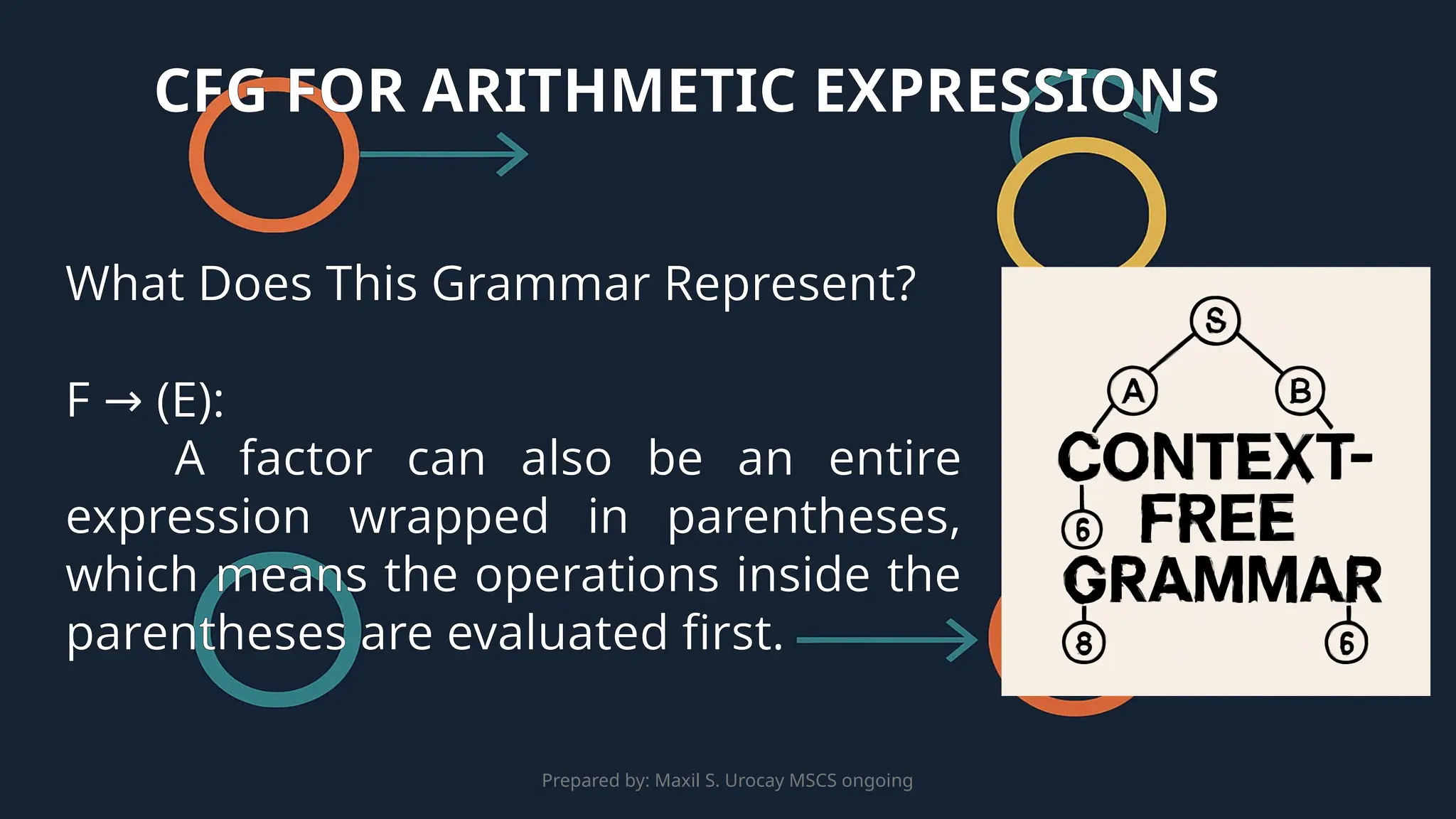 CFG FOR ARITHMETIC EXPRESSIONS

What Does This Grammar Represent?

F → (E):

A factor can also be an entire expression wrapped in parentheses, which means the operations inside the parentheses are evaluated first.

S
A
B
CONTEXT-FREE GRAMMAR
6
8
6

Prepared by: Maxil S. Urocay MSCS ongoing